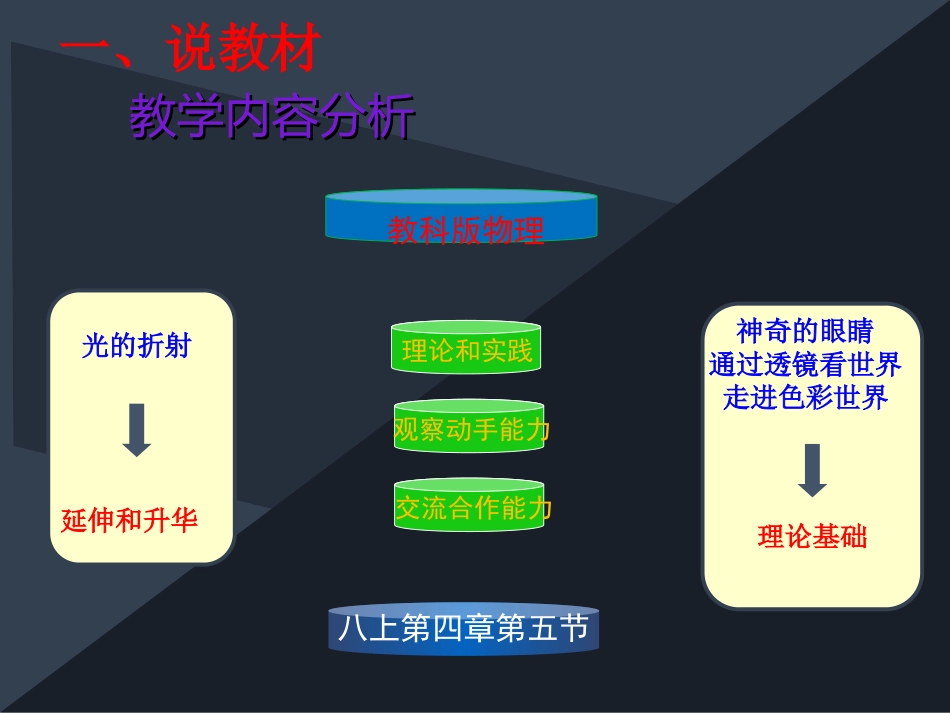 一、说教材
教学内容分析

教科版物理

光的折射
延伸和升华

理论和实践
观察动手能力
交流合作能力

神奇的眼睛
通过透镜看世界
走进色彩世界
理论基础

八上第四章第五节